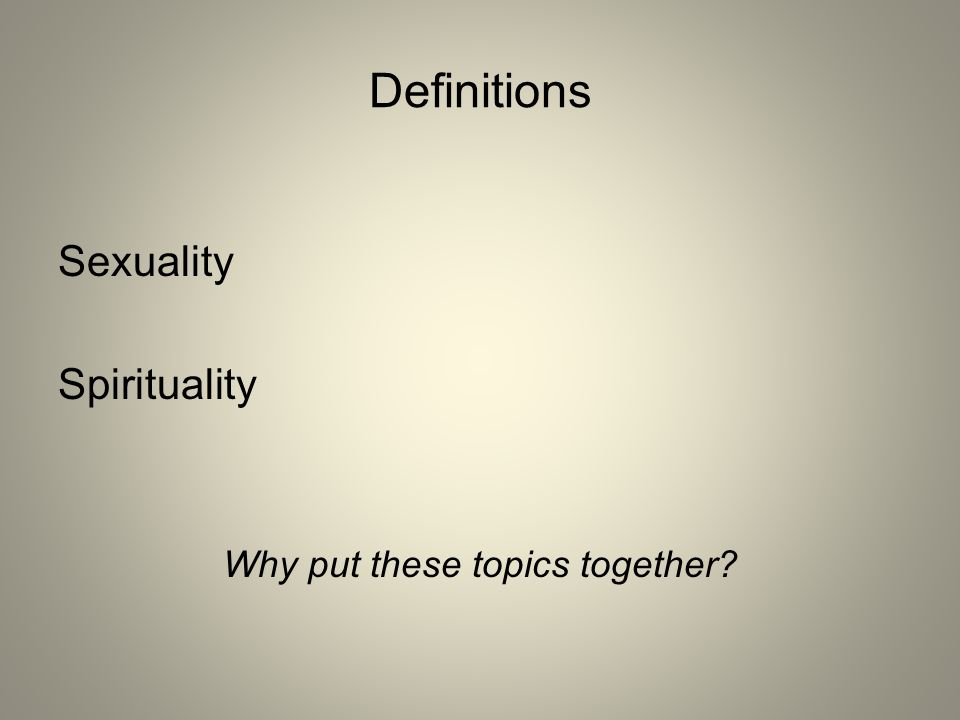 Definitions

Sexuality

Spirituality

Why put these topics together?